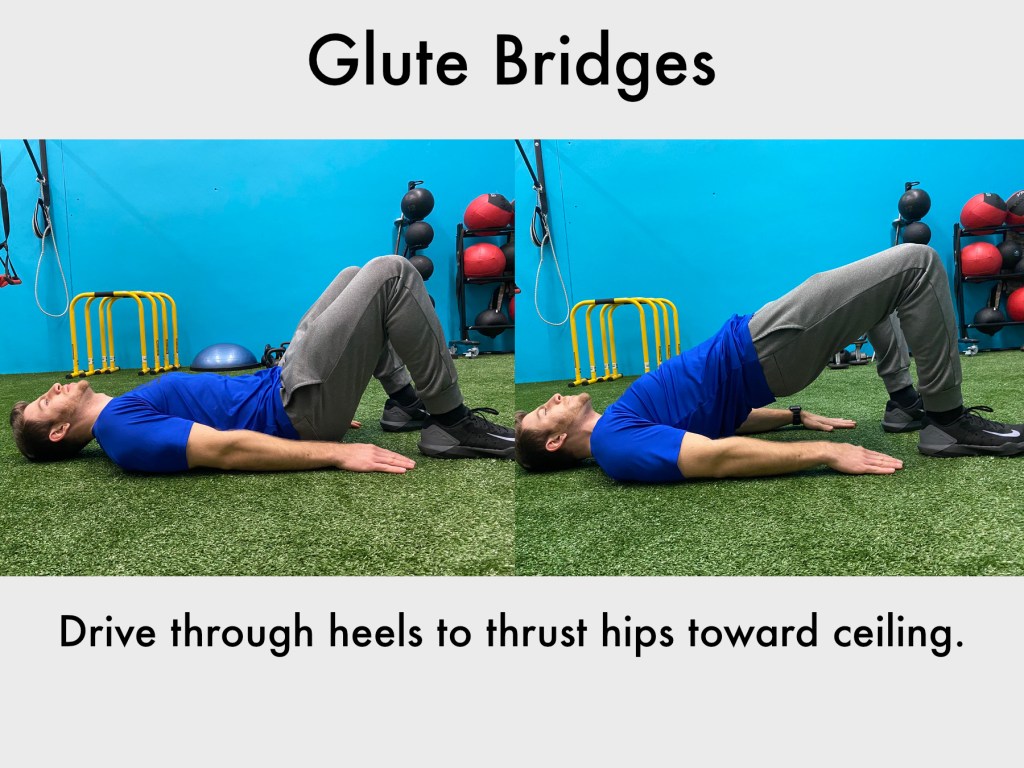 Glute Bridges

Drive through heels to thrust hips toward ceiling.